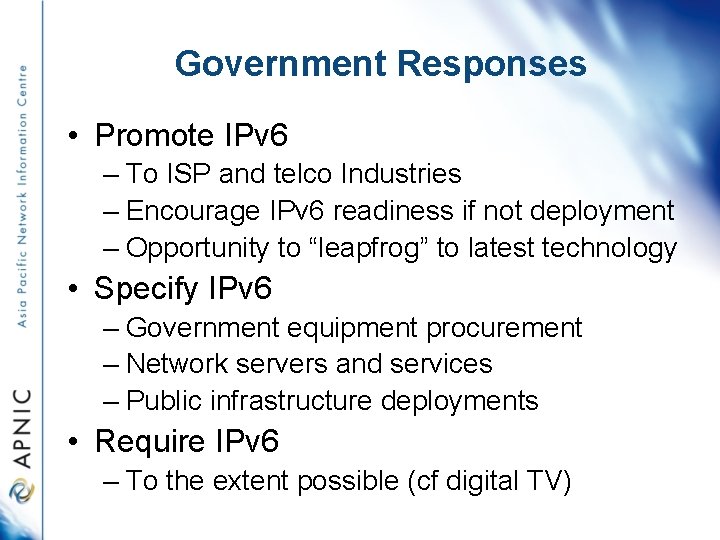 Asia Pacific Network Information Centre

APNIC

Government Responses

• Promote IPv6
– To ISP and telco Industries
– Encourage IPv6 readiness if not deployment
– Opportunity to “leapfrog” to latest technology

• Specify IPv6
– Government equipment procurement
– Network servers and services
– Public infrastructure deployments

• Require IPv6
– To the extent possible (cf digital TV)